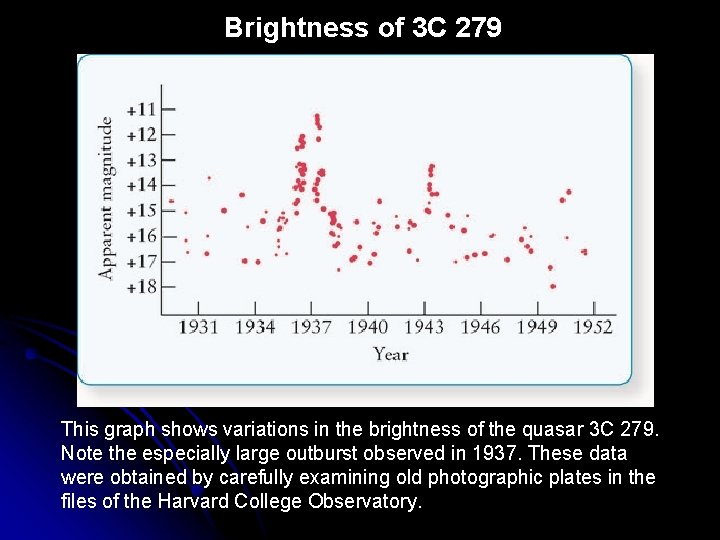 Brightness of 3C 279

Apparent magnitude

+11
+12
+13
+14
+15
+16
+17
+18

1931 1934 1937 1940 1943 1946 1949 1952

Year

This graph shows variations in the brightness of the quasar 3C 279. Note the especially large outburst observed in 1937. These data were obtained by carefully examining old photographic plates in the files of the Harvard College Observatory.